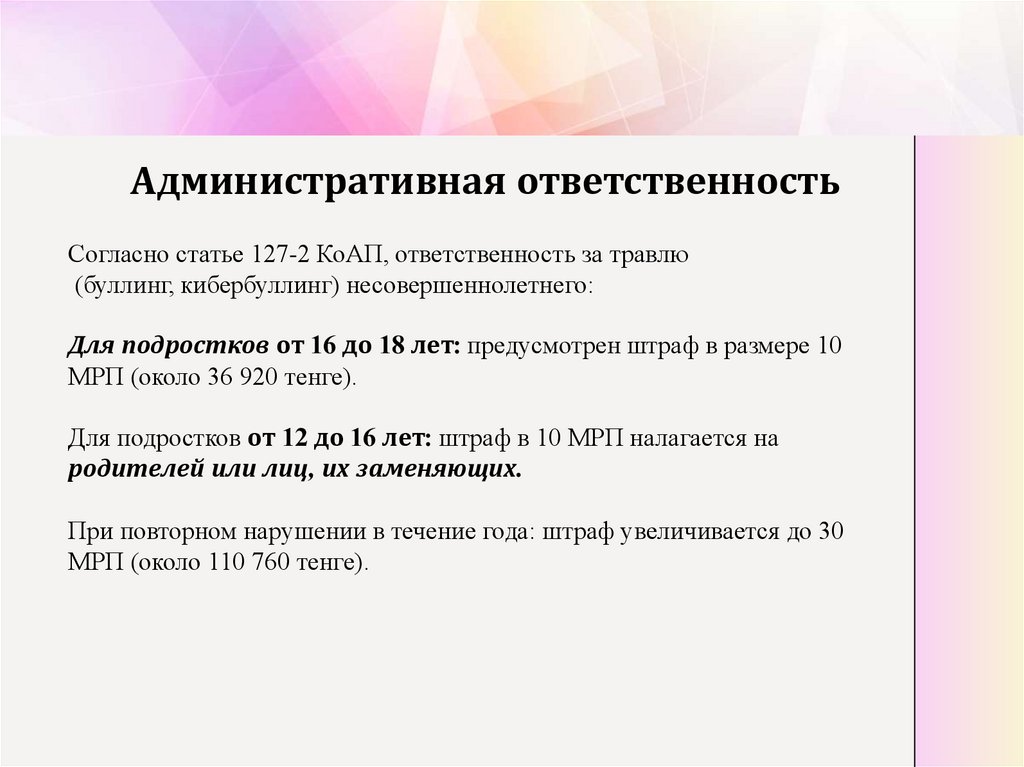 Административная ответственность

Согласно статье 127-2 КоАП, ответственность за травлю (буллинг, кибербуллинг) несовершеннолетнего:

Для подростков от 16 до 18 лет: предусмотрен штраф в размере 10 МРП (около 36 920 тенге).

Для подростков от 12 до 16 лет: штраф в 10 МРП налагается на родителей или лиц, их заменяющих.

При повторном нарушении в течение года: штраф увеличивается до 30 МРП (около 110 760 тенге).